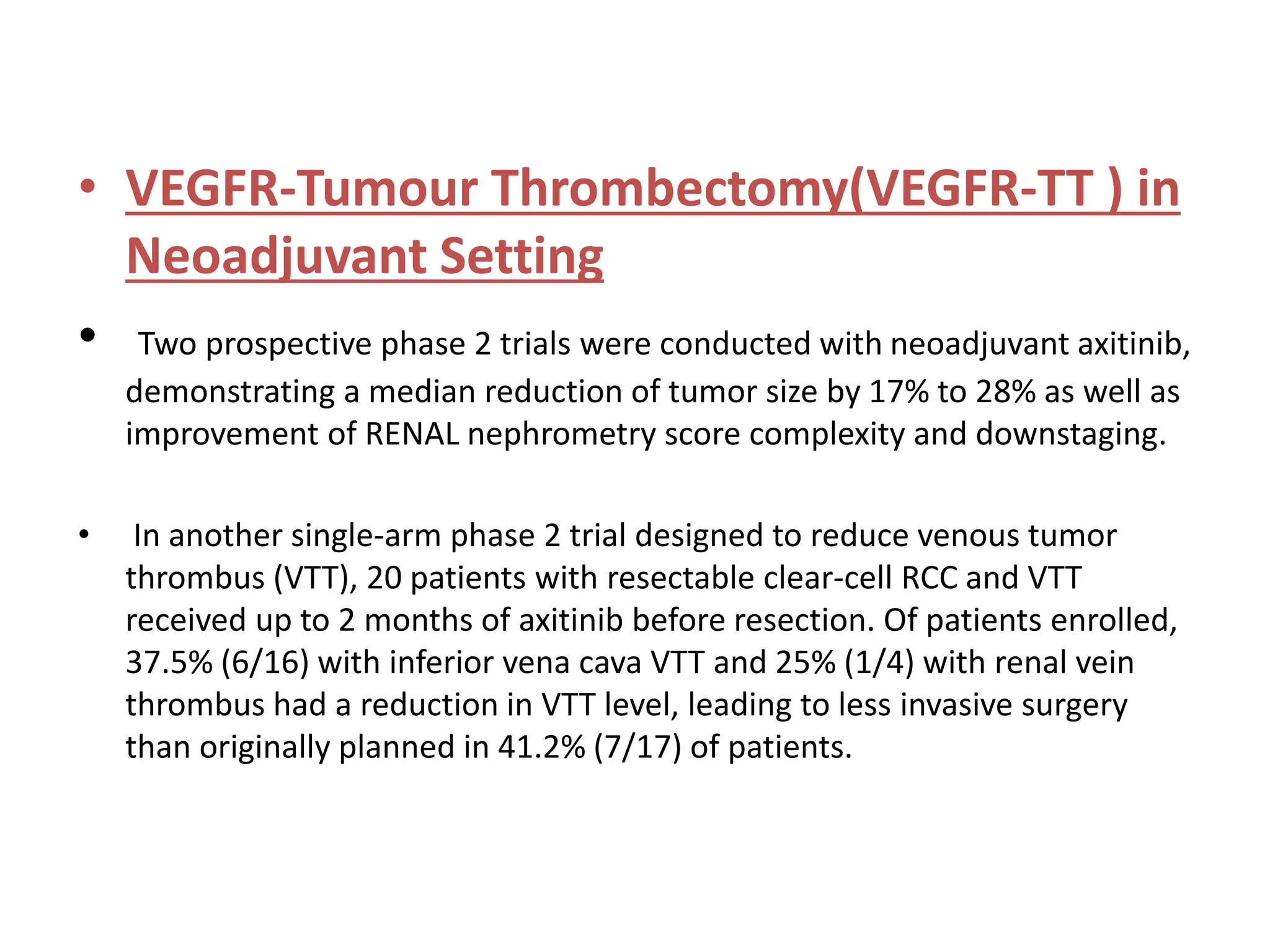 • VEGFR-Tumour Thrombectomy(VEGFR-TT ) in Neoadjuvant Setting

• Two prospective phase 2 trials were conducted with neoadjuvant axitinib, demonstrating a median reduction of tumor size by 17% to 28% as well as improvement of RENAL nephrometry score complexity and downstaging.

• In another single-arm phase 2 trial designed to reduce venous tumor thrombus (VTT), 20 patients with resectable clear-cell RCC and VTT received up to 2 months of axitinib before resection. Of patients enrolled, 37.5% (6/16) with inferior vena cava VTT and 25% (1/4) with renal vein thrombus had a reduction in VTT level, leading to less invasive surgery than originally planned in 41.2% (7/17) of patients.